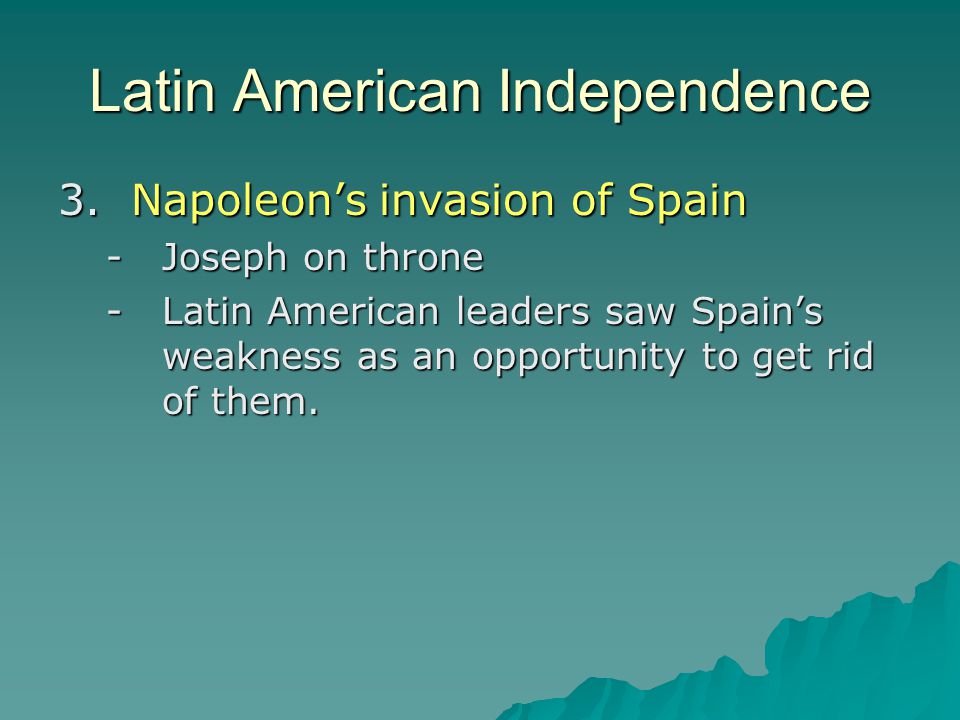 Latin American Independence

3. Napoleon’s invasion of Spain

- Joseph on throne
- Latin American leaders saw Spain’s weakness as an opportunity to get rid of them.